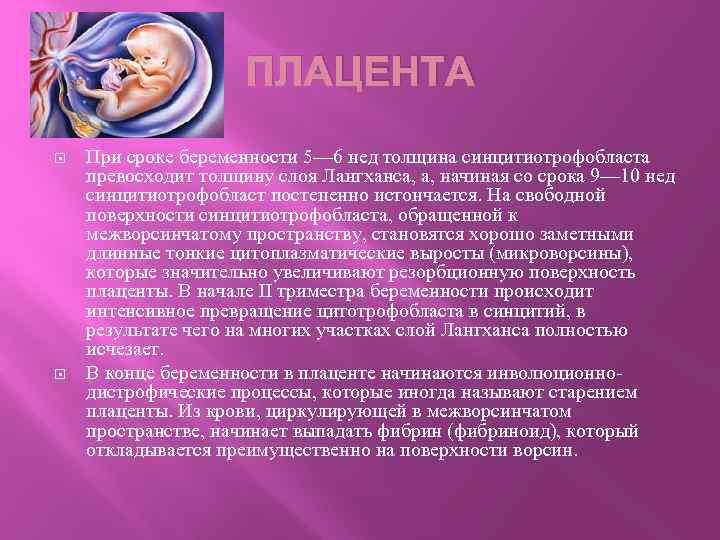 ПЛАЦЕНТА

При сроке беременности 5—6 нед толщина синцитиотрофобласта превосходит толщину слоя Лангханса, а, начиная со срока 9—10 нед синцитиотрофобласт постепенно истончается. На свободной поверхности синцитиотрофобласта, обращенной к межворсинчатому пространству, становятся хорошо заметными длинные тонкие цитоплазматические выросты (микроворсины), которые значительно увеличивают резорбционную поверхность плаценты. В начале II триместра беременности происходит интенсивное превращение цитотрофобласта в синцитий, в результате чего на многих участках слой Лангханса полностью исчезает.

В конце беременности в плаценте начинаются инволюционно-дистрофические процессы, которые иногда называют старением плаценты. Из крови, циркулирующей в межворсинчатом пространстве, начинает выпадать фибрин (фибриноид), который откладывается преимущественно на поверхности ворсин.